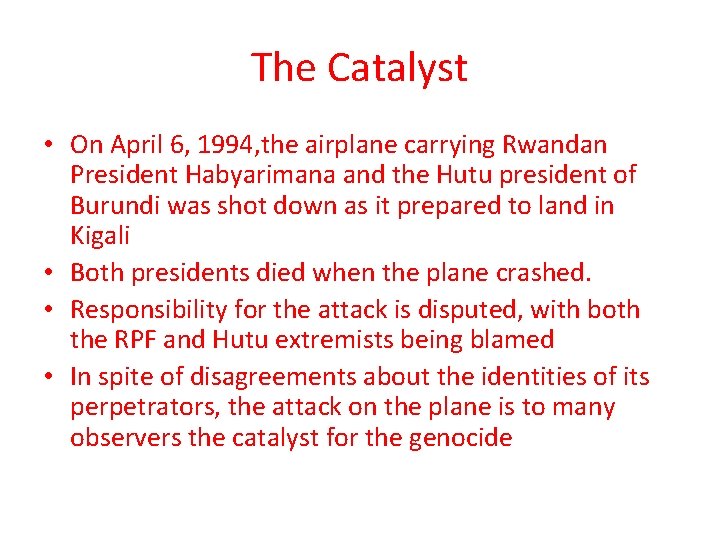 The Catalyst

• On April 6, 1994,the airplane carrying Rwandan President Habyarimana and the Hutu president of Burundi was shot down as it prepared to land in Kigali
• Both presidents died when the plane crashed.
• Responsibility for the attack is disputed, with both the RPF and Hutu extremists being blamed
• In spite of disagreements about the identities of its perpetrators, the attack on the plane is to many observers the catalyst for the genocide